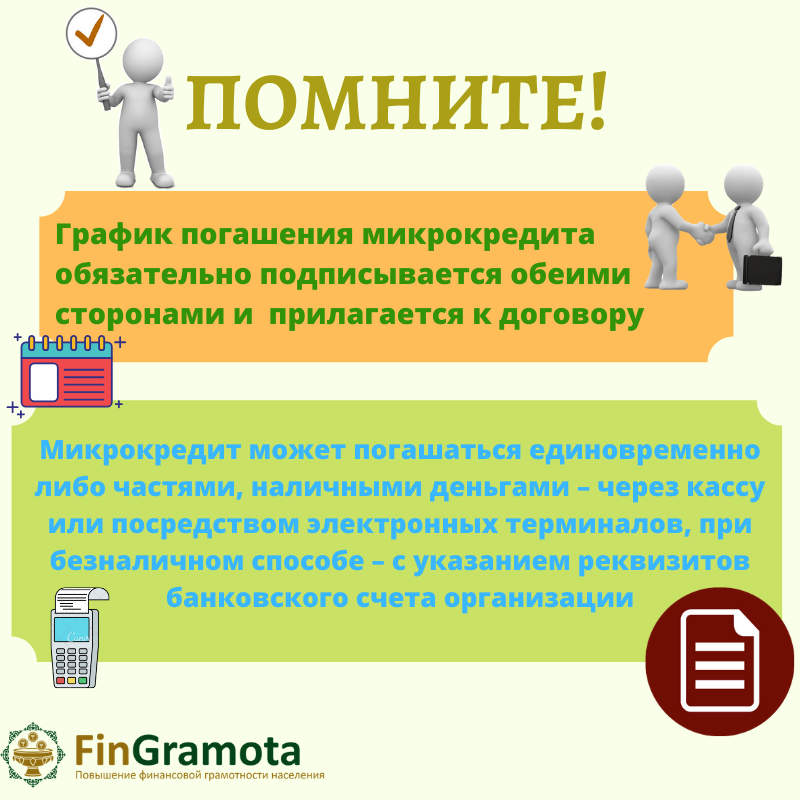 ПОМНИТЕ!

График погашения микрокредита обязательно подписывается обеими сторонами и прилагается к договору

Микрокредит может погашаться единовременно либо частями, наличными деньгами – через кассу или посредством электронных терминалов, при безналичном способе – с указанием реквизитов банковского счета организации

FinGramota
Повышение финансовой грамотности населения